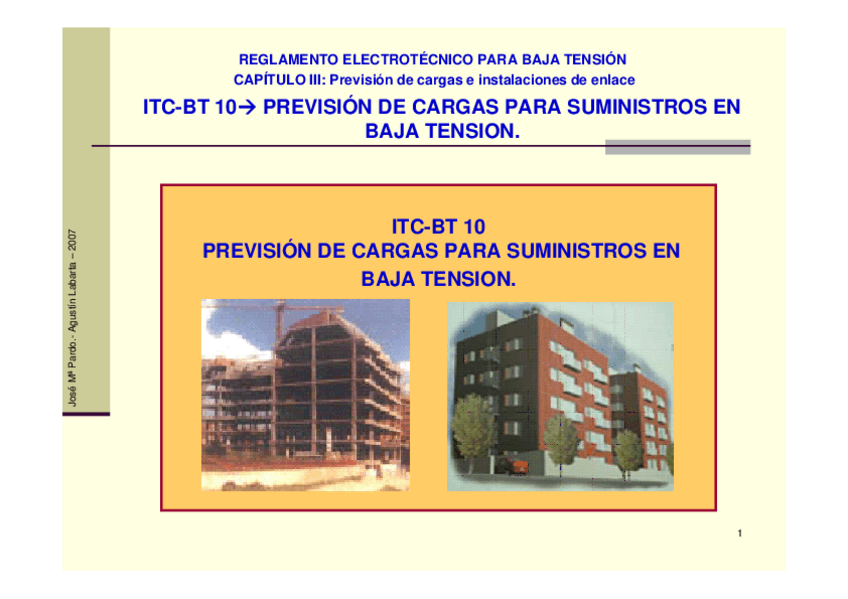 José Mª Pardo.- Agustín Labarta – 2007

REGLAMENTO ELECTROTÉCNICO PARA BAJA TENSIÓN
CAPÍTULO III: Previsión de cargas e instalaciones de enlace

ITC-BT 10→ PREVISIÓN DE CARGAS PARA SUMINISTROS EN BAJA TENSION.

ITC-BT 10
PREVISIÓN DE CARGAS PARA SUMINISTROS EN BAJA TENSION.

1